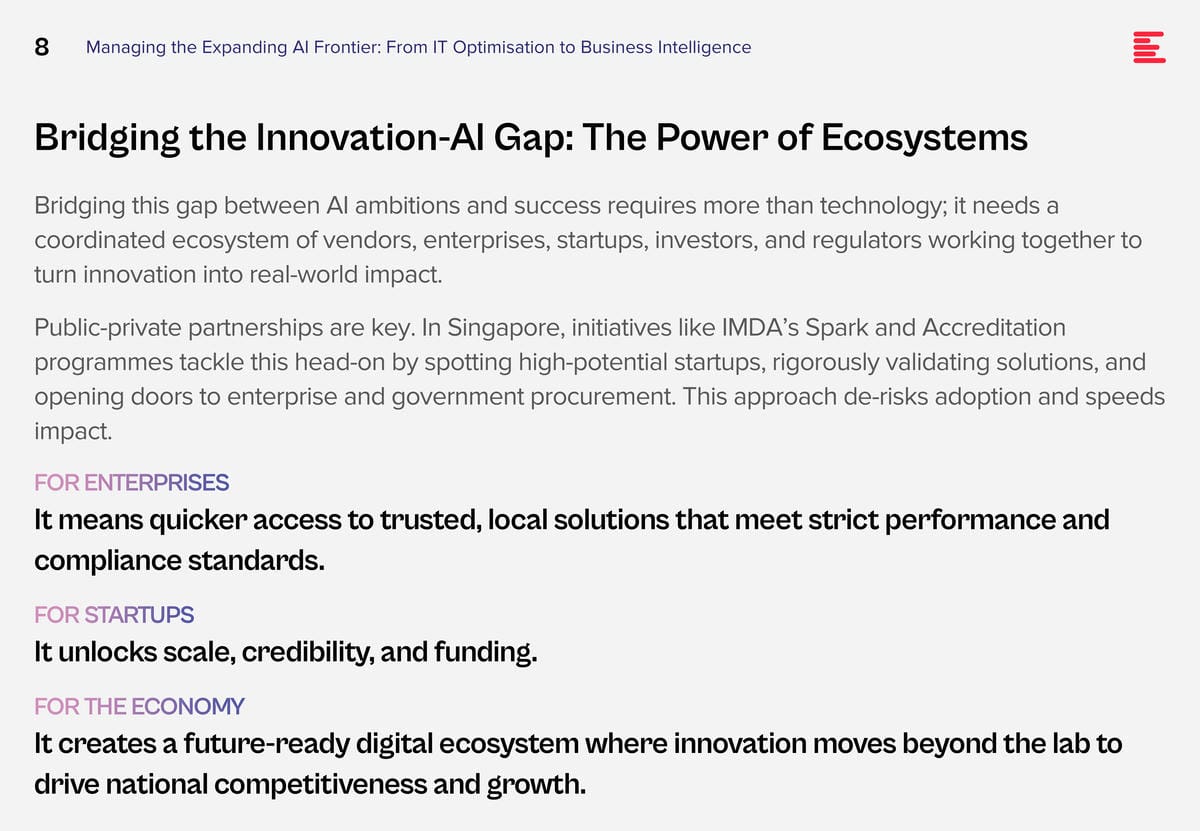 8 Managing the Expanding AI Frontier: From IT Optimisation to Business Intelligence

Bridging the Innovation-AI Gap: The Power of Ecosystems

Bridging this gap between AI ambitions and success requires more than technology; it needs a coordinated ecosystem of vendors, enterprises, startups, investors, and regulators working together to turn innovation into real-world impact.

Public-private partnerships are key. In Singapore, initiatives like IMDA's Spark and Accreditation programmes tackle this head-on by spotting high-potential startups, rigorously validating solutions, and opening doors to enterprise and government procurement. This approach de-risks adoption and speeds impact.

FOR ENTERPRISES
It means quicker access to trusted, local solutions that meet strict performance and compliance standards.

FOR STARTUPS
It unlocks scale, credibility, and funding.

FOR THE ECONOMY
It creates a future-ready digital ecosystem where innovation moves beyond the lab to drive national competitiveness and growth.